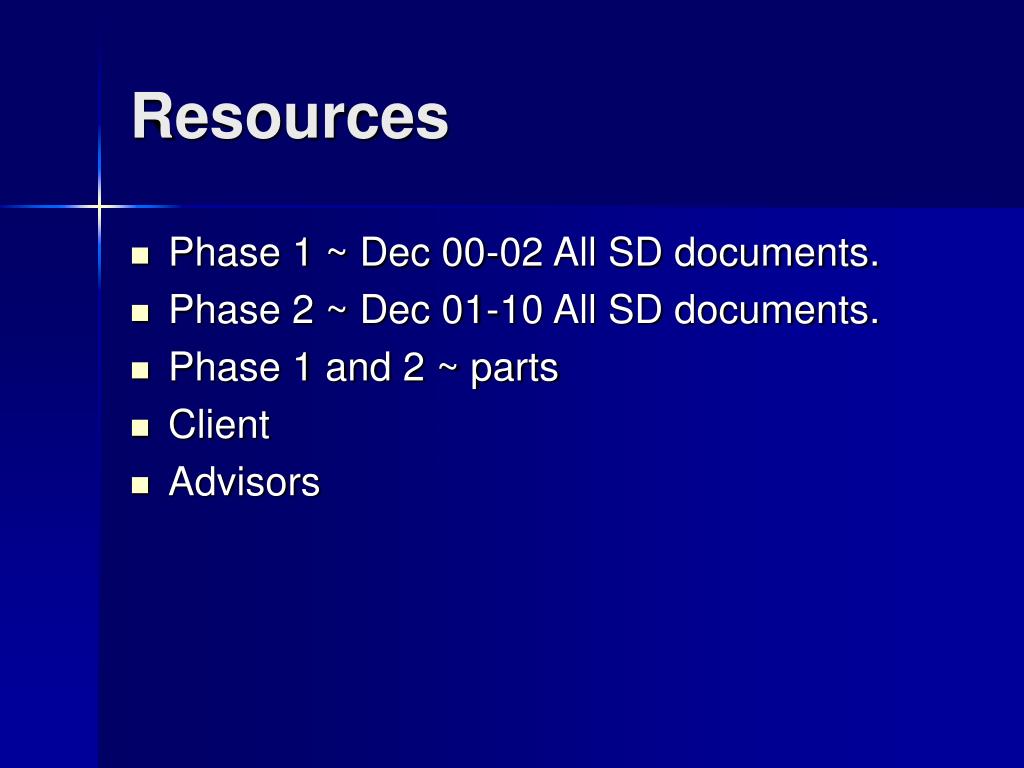 Resources

- Phase 1 ~ Dec 00-02 All SD documents.
- Phase 2 ~ Dec 01-10 All SD documents.
- Phase 1 and 2 ~ parts
- Client
- Advisors